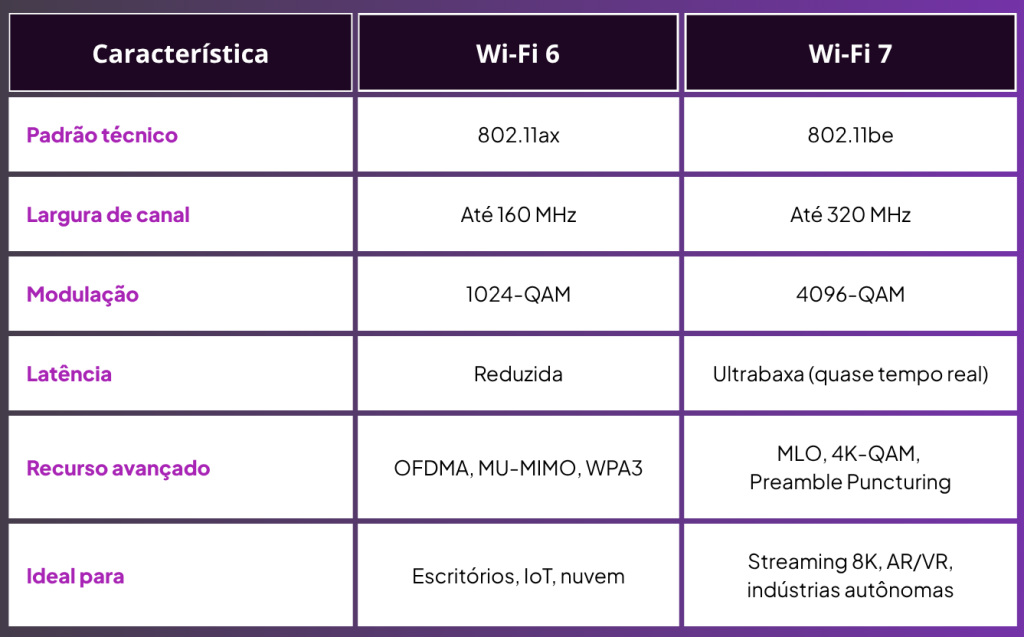 | Característica | Wi-Fi 6 | Wi-Fi 7 |
|---|---|---|
| Padrão técnico | 802.11ax | 802.11be |
| Largura de canal | Até 160 MHz | Até 320 MHz |
| Modulação | 1024-QAM | 4096-QAM |
| Latência | Reduzida | Ultrabaxa (quase tempo real) |
| Recurso avançado | OFDMA, MU-MIMO, WPA3 | MLO, 4K-QAM, Preamble Puncturing |
| Ideal para | Escritórios, IoT, nuvem | Streaming 8K, AR/VR, indústrias autônomas |